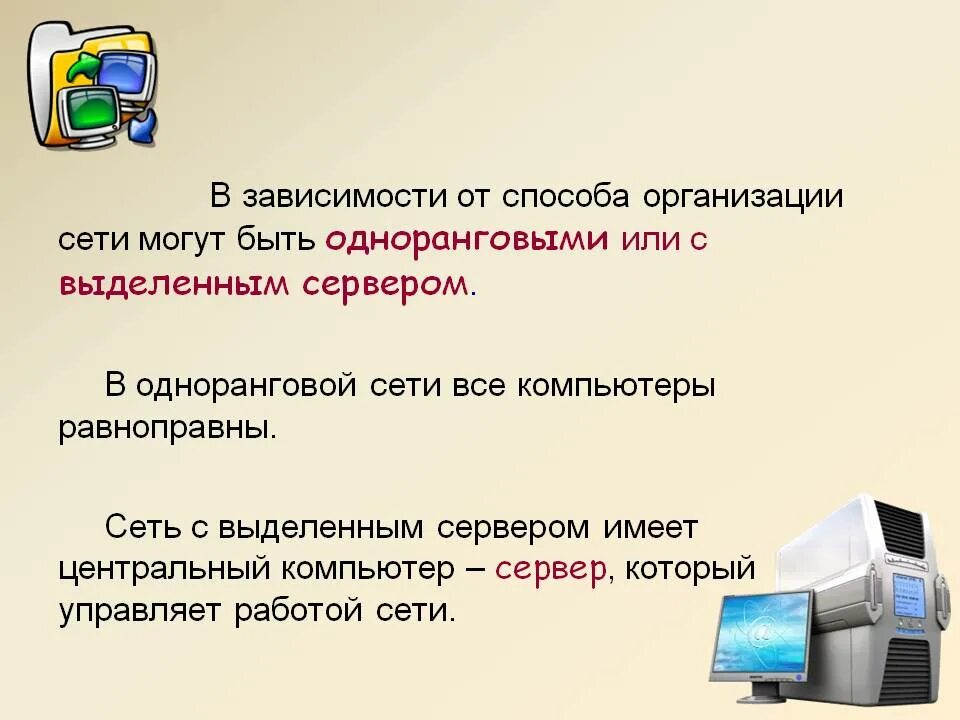 В зависимости от способа организации сети могут быть одноранговыми или с выделенным сервером.

В одноранговой сети все компьютеры равноправны.

Сеть с выделенным сервером имеет центральный компьютер – сервер, который управляет работой сети.